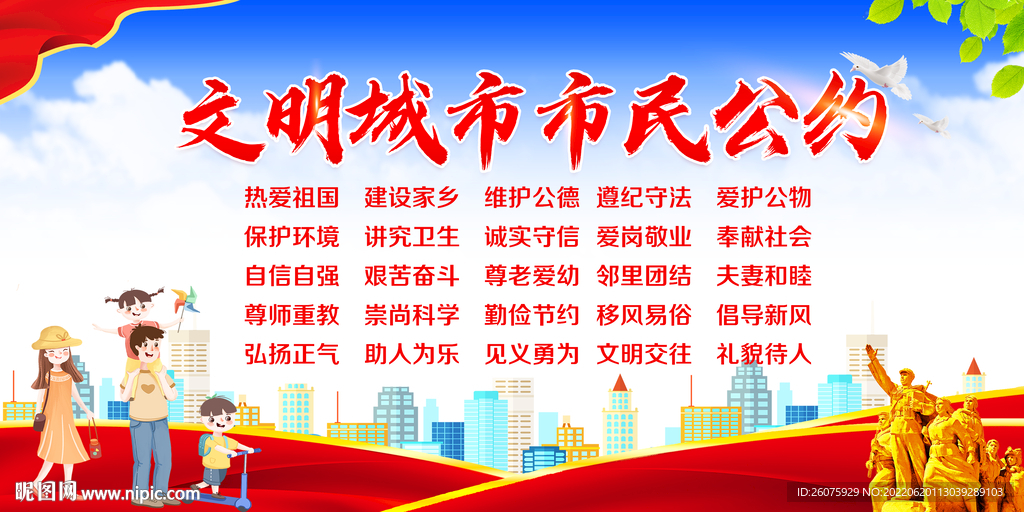 文明城市市民公约

热爱祖国 建设家乡 维护公德 遵纪守法 爱护公物
保护环境 讲究卫生 诚实守信 爱岗敬业 奉献社会
自信自强 艰苦奋斗 尊老爱幼 邻里团结 夫妻和睦
尊师重教 崇尚科学 勤俭节约 移风易俗 倡导新风
弘扬正气 助人为乐 见义勇为 文明交往 礼貌待人

昵图网 www.nipic.com

ID:26075929 NO:20220620113039289103